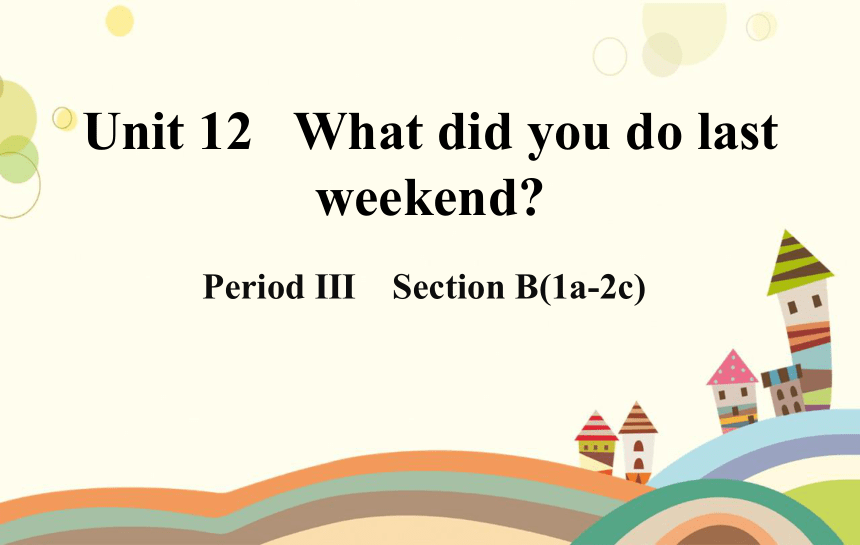 Unit 12 What did you do last weekend?

Period III Section B(1a-2c)